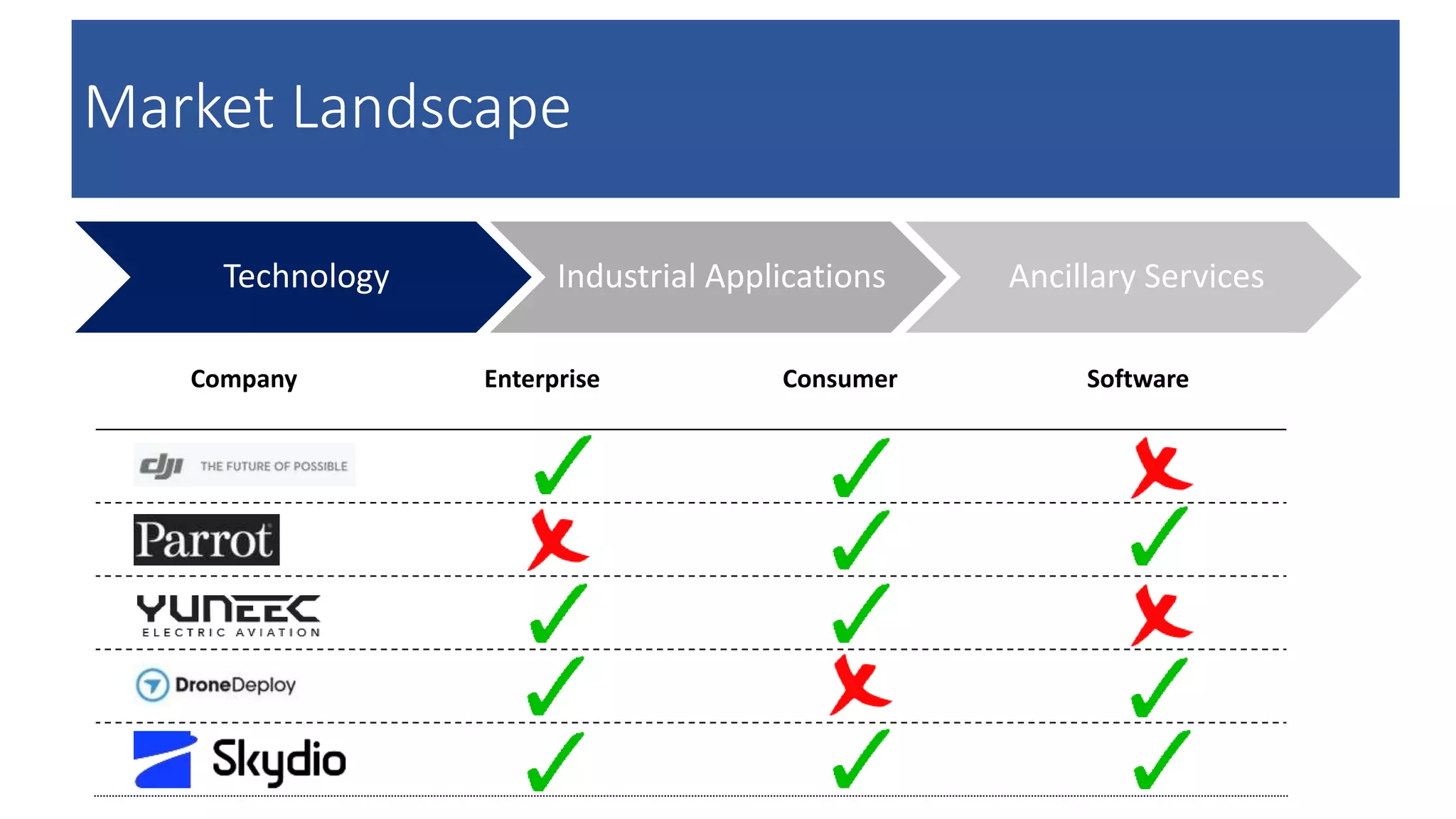 Market Landscape

Technology

Industrial Applications

Ancillary Services

| Company | Enterprise | Consumer | Software |
|---|---|---|---|
| dji THE FUTURE OF POSSIBLE | ✓ | ✓ | ✗ |
| Parrot | ✗ | ✓ | ✓ |
| YUNEEC ELECTRIC AVIATION | ✓ | ✓ | ✗ |
| DroneDeploy | ✓ | ✗ | ✓ |
| Skydio | ✓ | ✓ | ✓ |